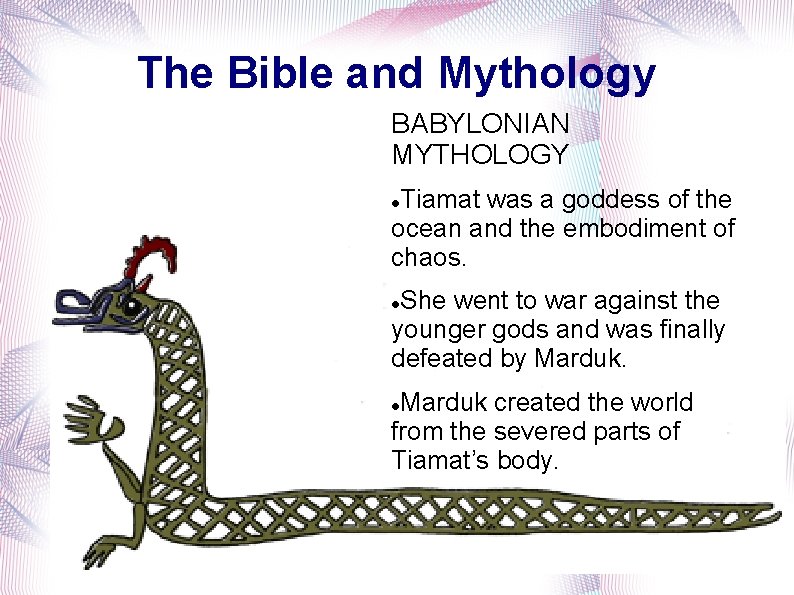 The Bible and Mythology

BABYLONIAN MYTHOLOGY

•Tiamat was a goddess of the ocean and the embodiment of chaos.

•She went to war against the younger gods and was finally defeated by Marduk.

•Marduk created the world from the severed parts of Tiamat's body.